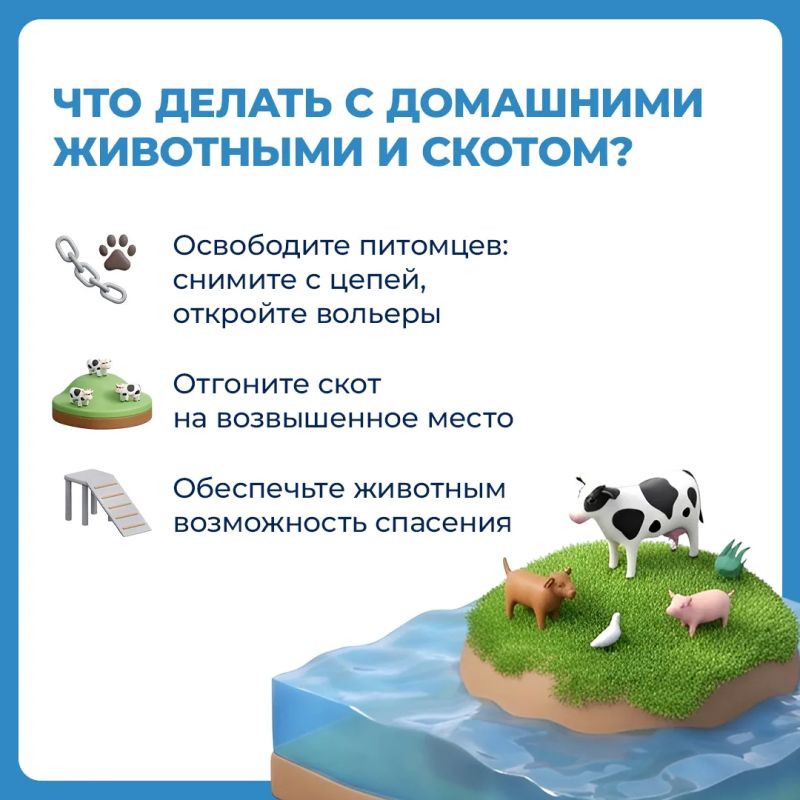 ЧТО ДЕЛАТЬ С ДОМАШНИМИ ЖИВОТНЫМИ И СКОТОМ?

Освободите питомцев: снимите с цепей, откройте вольеры

Отгоните скот на возвышенное место

Обеспечьте животным возможность спасения